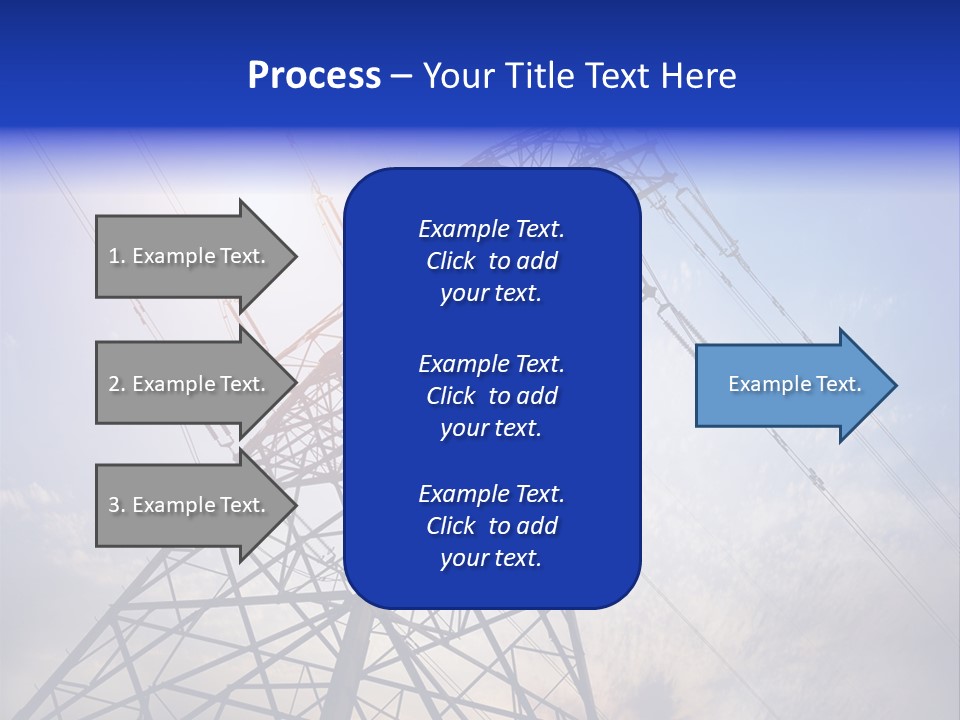 Process – Your Title Text Here

1. Example Text.

2. Example Text.

3. Example Text.

Example Text. Click to add your text.

Example Text. Click to add your text.

Example Text. Click to add your text.

Example Text.